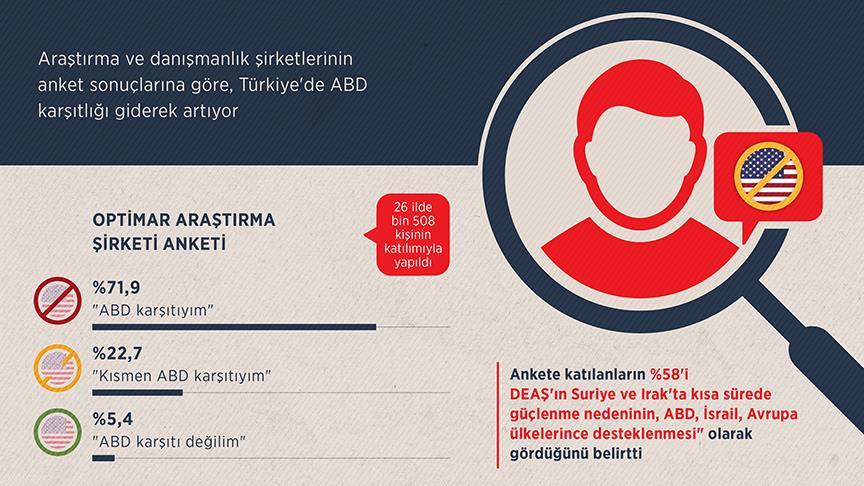 Araştırma ve danışmanlık şirketlerinin anket sonuçlarına göre, Türkiye'de ABD karşıtlığı giderek artıyor

OPTİMAR ARAŞTIRMA ŞİRKETİ ANKETİ

26 ilde bin 508 kişinin katılımıyla yapıldı

%71,9
"ABD karşıtıyım"

%22,7
"Kısmen ABD karşıtıyım"

%5,4
"ABD karşıtı değilim"

Ankete katılanların %58'i DEAŞ'ın Suriye ve Irak'ta kısa sürede güçlenme nedeninin, ABD, İsrail, Avrupa ülkelerince desteklenmesi" olarak gördüğünü belirtti